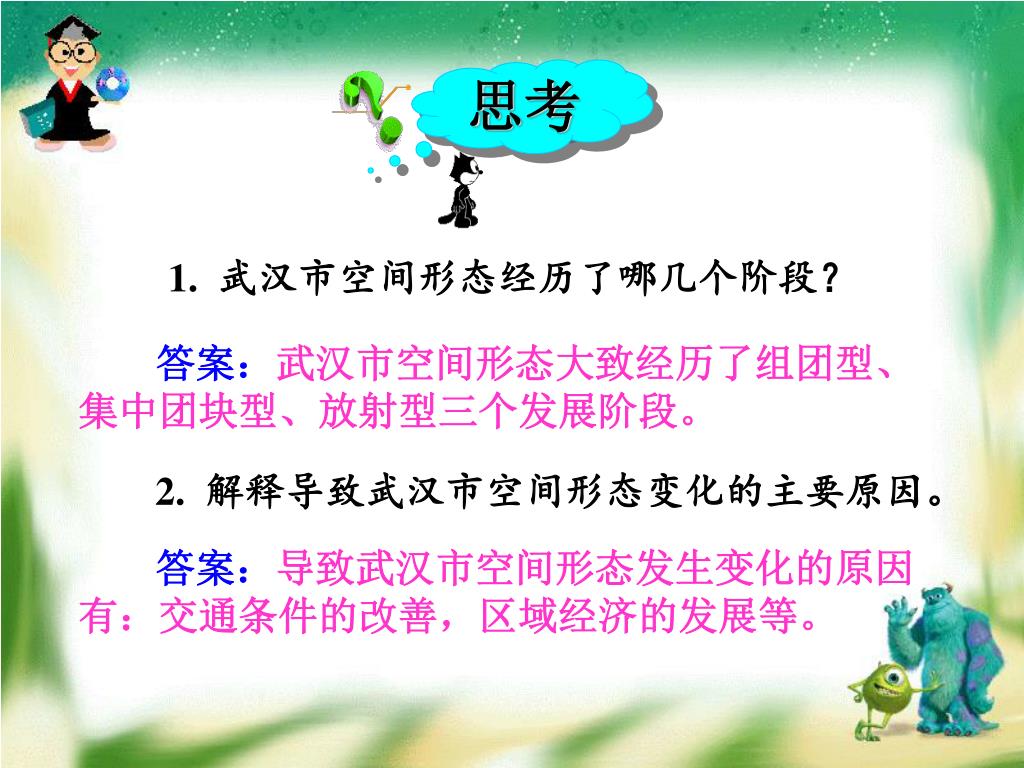 思考

1. 武汉市空间形态经历了哪几个阶段？

答案：武汉市空间形态大致经历了组团型、集中团块型、放射型三个发展阶段。

2. 解释导致武汉市空间形态变化的主要原因。

答案：导致武汉市空间形态发生变化的原因有：交通条件的改善，区域经济的发展等。